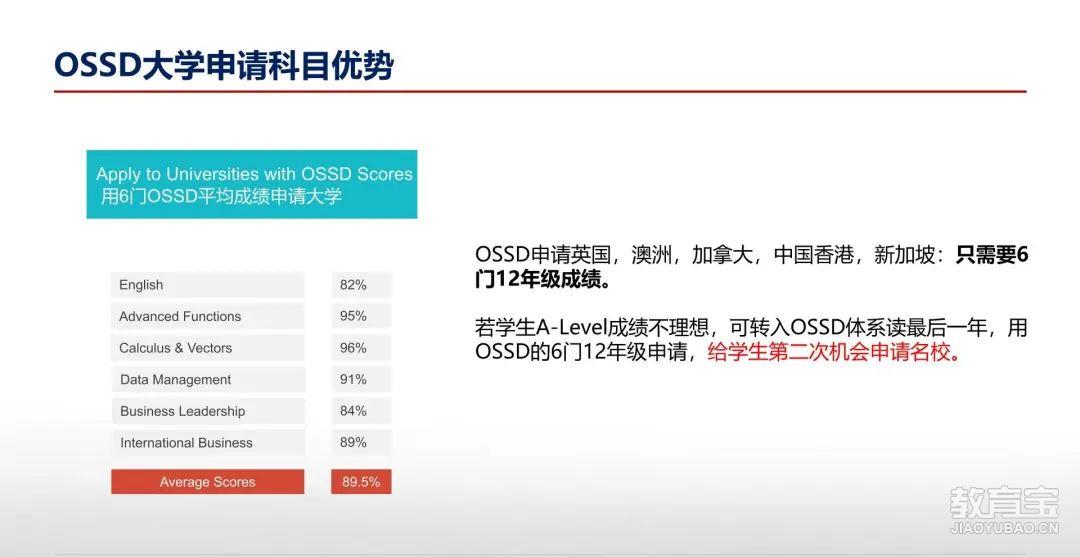 OSSD大学申请科目优势

Apply to Universities with OSSD Scores
用6门OSSD平均成绩申请大学

| English | 82% |
|---|---|
| Advanced Functions | 95% |
| Calculus & Vectors | 96% |
| Data Management | 91% |
| Business Leadership | 84% |
| International Business | 89% |
| Average Scores | 89.5% |

OSSD申请英国，澳洲，加拿大，中国香港，新加坡：只需要6门12年级成绩。

若学生A-Level成绩不理想，可转入OSSD体系读最后一年，用OSSD的6门12年级申请，给学生第二次机会申请名校。

教育宝
JIAOYUBAO.CN